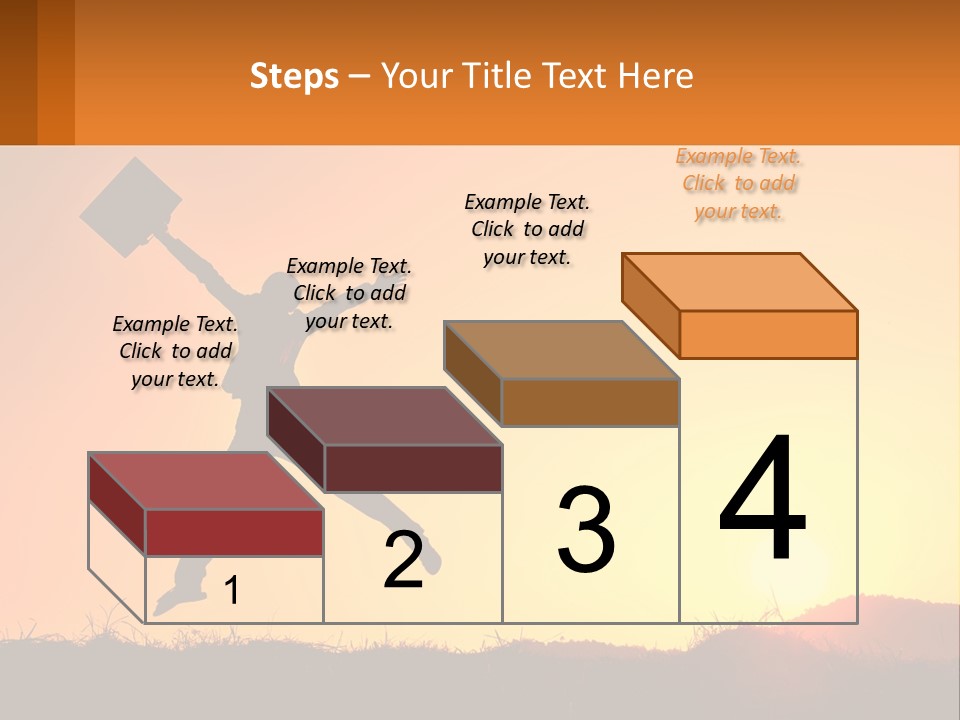 Steps – Your Title Text Here

Example Text. Click to add your text.

Example Text. Click to add your text.

Example Text. Click to add your text.

Example Text. Click to add your text.

1

2

3

4